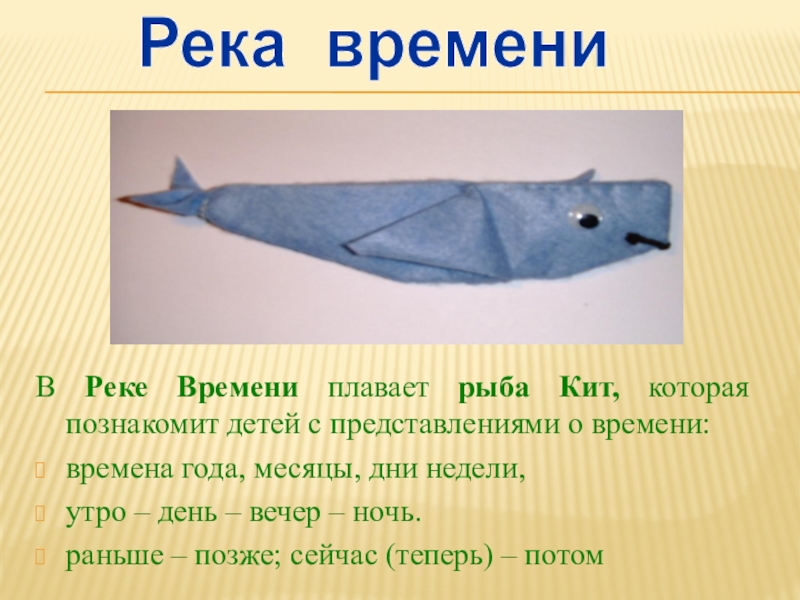 Река времени

В Реке Времени плавает рыба Кит, которая познакомит детей с представлениями о времени:

времена года, месяцы, дни недели,

утро – день – вечер – ночь.

раньше – позже; сейчас (теперь) – потом